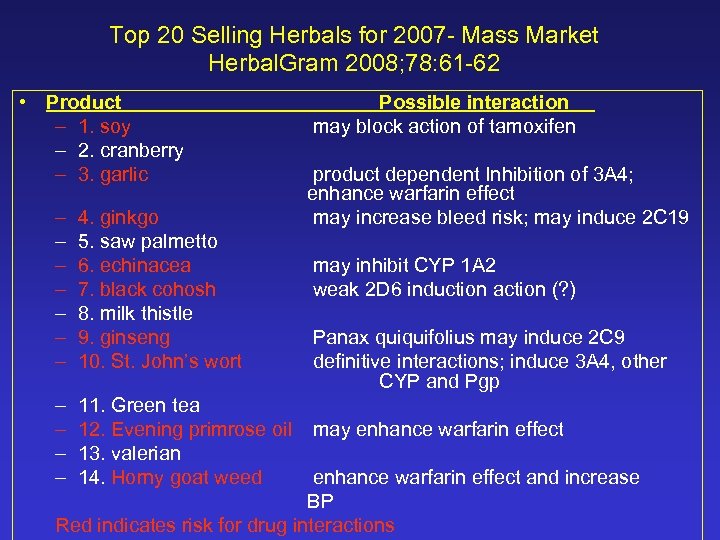 Top 20 Selling Herbals for 2007- Mass Market
HerbalGram 2008;78:61-62

• Product Possible interaction
– 1. soy may block action of tamoxifen
– 2. cranberry
– 3. garlic product dependent Inhibition of 3A4; enhance warfarin effect
– 4. ginkgo may increase bleed risk; may induce 2C19
– 5. saw palmetto
– 6. echinacea may inhibit CYP 1A2
– 7. black cohosh weak 2D6 induction action (?)
– 8. milk thistle
– 9. ginseng Panax quiquifolius may induce 2C9
– 10. St. John's wort definitive interactions; induce 3A4, other CYP and Pgp
– 11. Green tea
– 12. Evening primrose oil may enhance warfarin effect
– 13. valerian
– 14. Horny goat weed enhance warfarin effect and increase BP

Red indicates risk for drug interactions